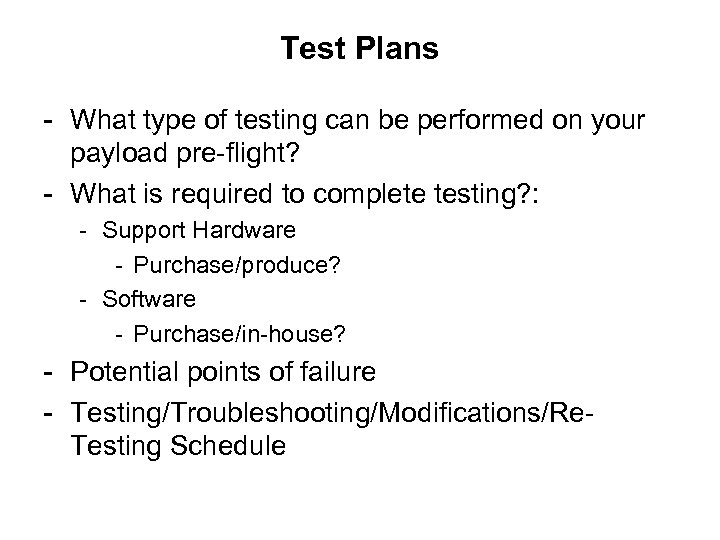 Test Plans

- What type of testing can be performed on your payload pre-flight?
- What is required to complete testing?:
  - Support Hardware
    - Purchase/produce?
  - Software
    - Purchase/in-house?
- Potential points of failure
- Testing/Troubleshooting/Modifications/Re-Testing Schedule